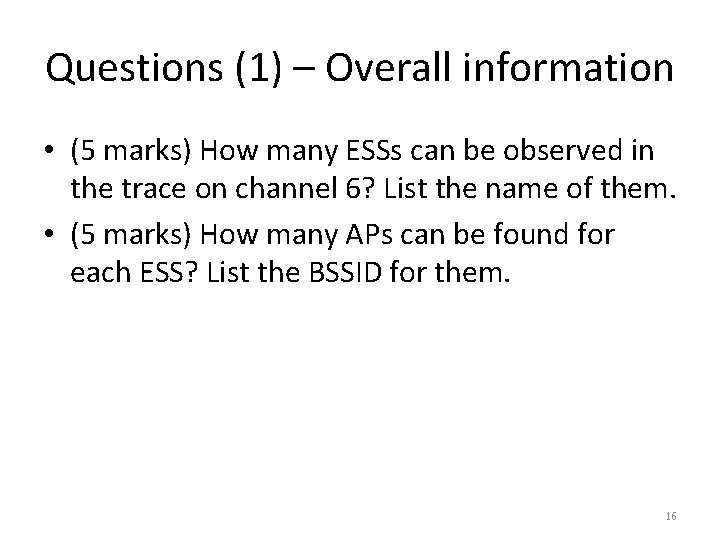 Questions (1) – Overall information

• (5 marks) How many ESSs can be observed in the trace on channel 6? List the name of them.

• (5 marks) How many APs can be found for each ESS? List the BSSID for them.

16